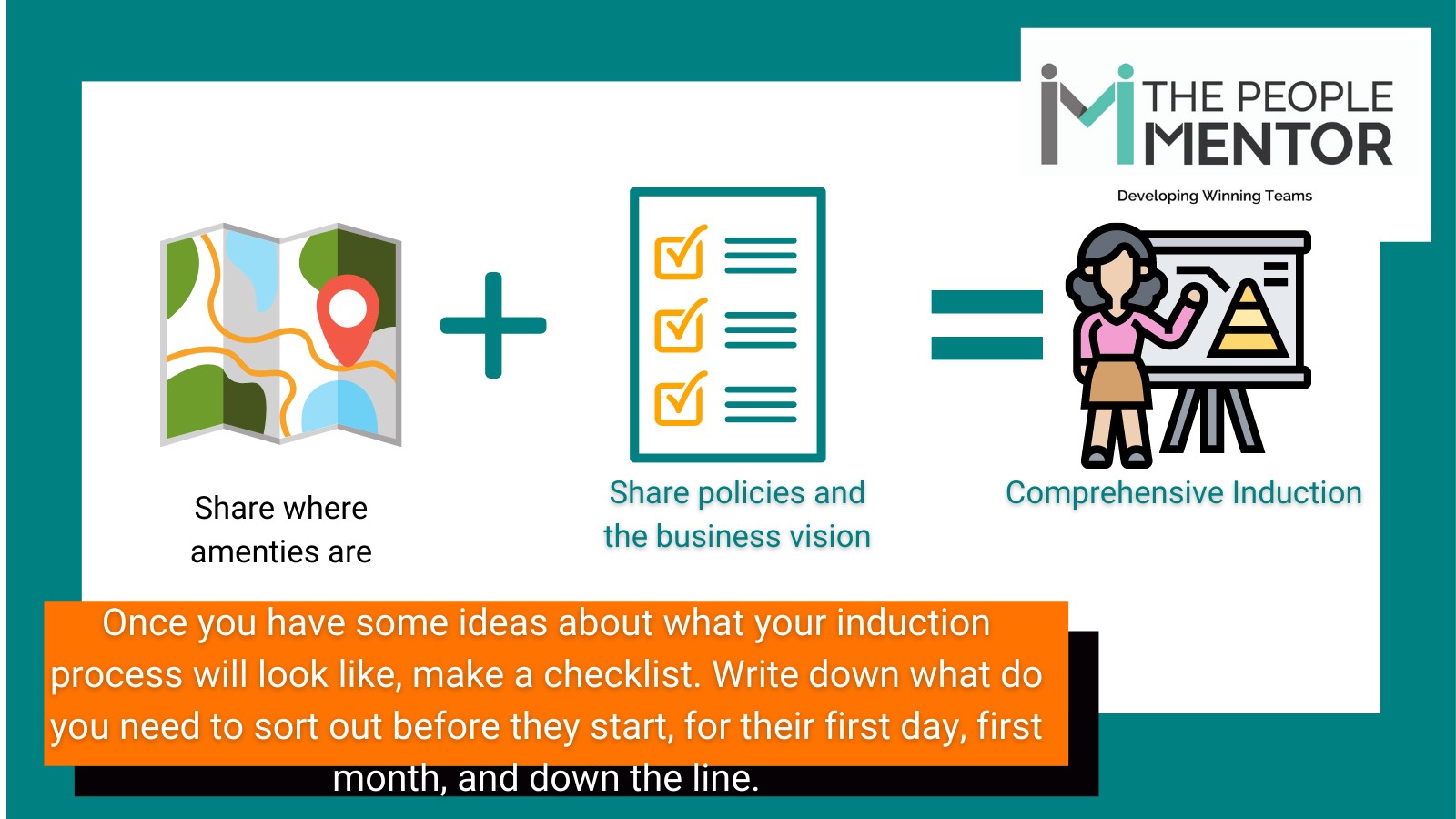 THE PEOPLE MENTOR

Developing Winning Teams

Share where amenties are

Share policies and the business vision

Comprehensive Induction

Once you have some ideas about what your induction process will look like, make a checklist. Write down what do you need to sort out before they start, for their first day, first month, and down the line.